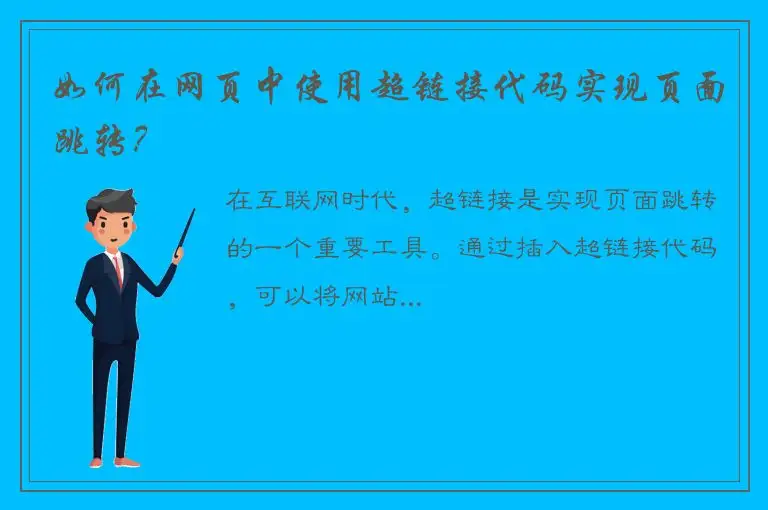 如何在网页中使用超链接代码实现页面跳转？

在互联网时代，超链接是实现页面跳转的一个重要工具。通过插入超链接代码，可以将网站...